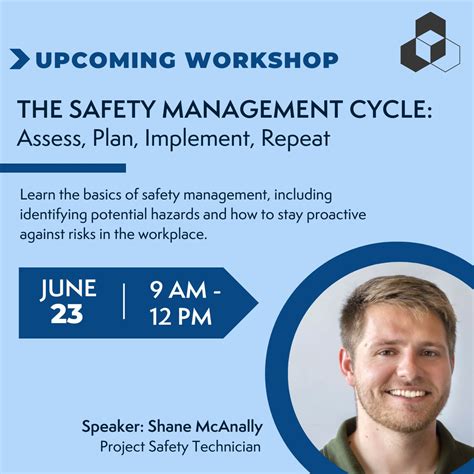 UPCOMING WORKSHOP

THE SAFETY MANAGEMENT CYCLE:
Assess, Plan, Implement, Repeat

Learn the basics of safety management, including identifying potential hazards and how to stay proactive against risks in the workplace.

JUNE 23 | 9 AM - 12 PM

Speaker: Shane McAnally
Project Safety Technician